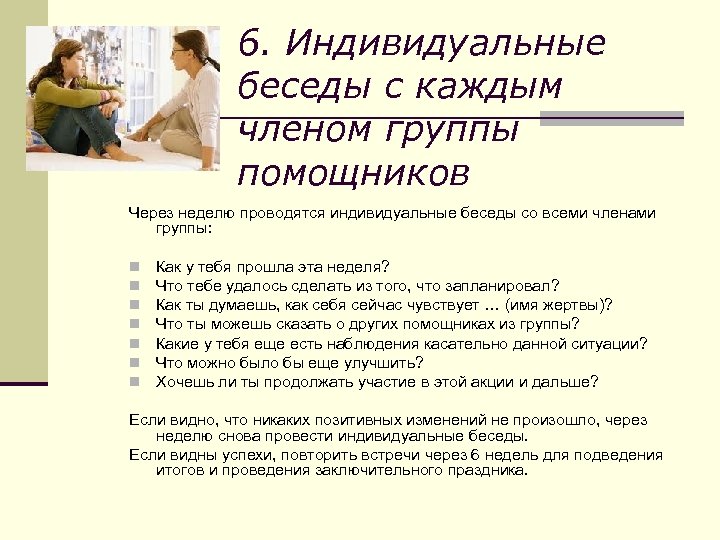 6. Индивидуальные беседы с каждым членом группы помощников

Через неделю проводятся индивидуальные беседы со всеми членами группы:

Как у тебя прошла эта неделя?
Что тебе удалось сделать из того, что запланировал?
Как ты думаешь, как себя сейчас чувствует ... (имя жертвы)?
Что ты можешь сказать о других помощниках из группы?
Какие у тебя еще есть наблюдения касательно данной ситуации?
Что можно было бы еще улучшить?
Хочешь ли ты продолжать участие в этой акции и дальше?

Если видно, что никаких позитивных изменений не произошло, через неделю снова провести индивидуальные беседы.
Если видны успехи, повторить встречи через 6 недель для подведения итогов и проведения заключительного праздника.